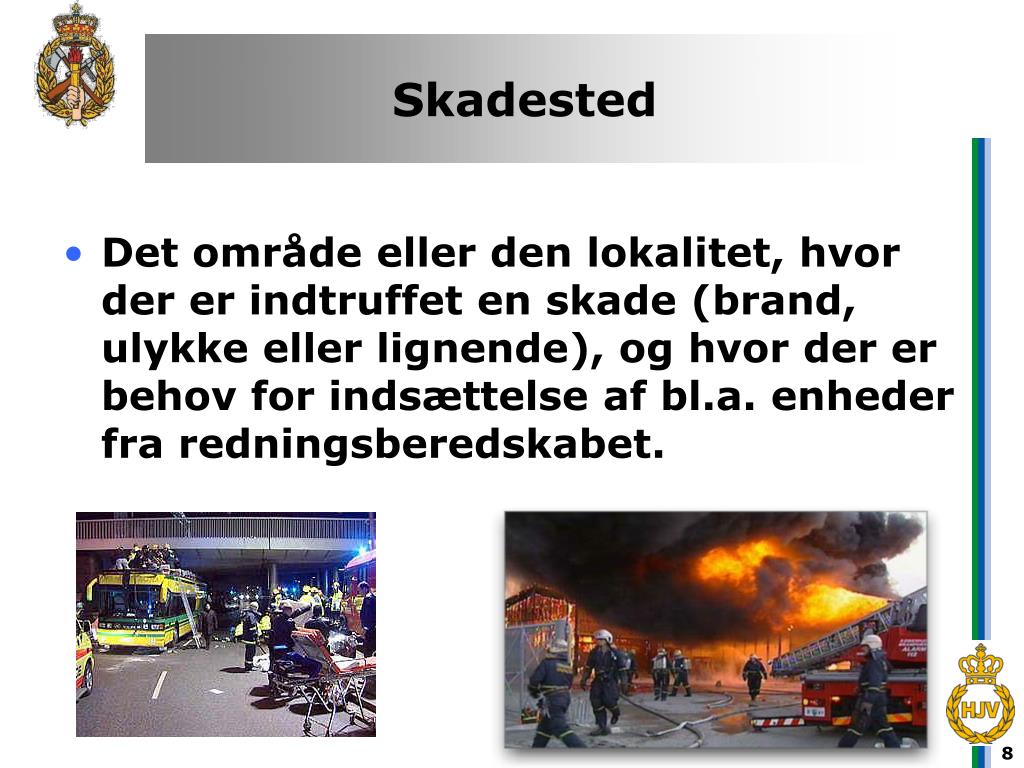 Skadested

• Det område eller den lokalitet, hvor der er indtruffet en skade (brand, ulykke eller lignende), og hvor der er behov for indsættelse af bl.a. enheder fra redningsberedskabet.

HJV

8